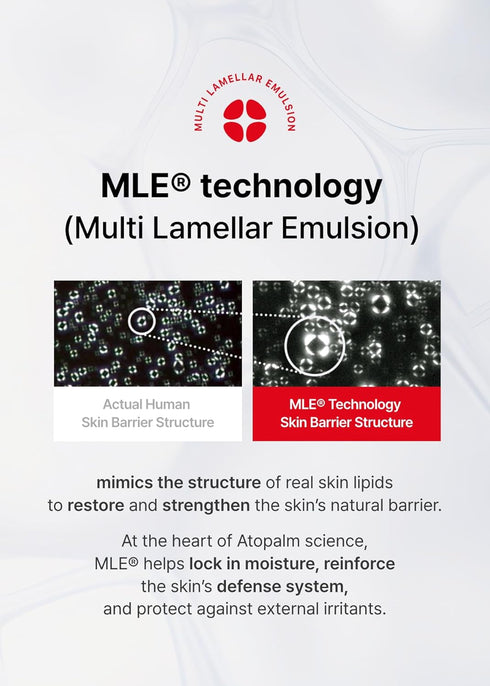 MULTI LAMELLAR EMULSION

MLE® technology
(Multi Lamellar Emulsion)

Actual Human Skin Barrier Structure

MLE® Technology Skin Barrier Structure

mimics the structure of real skin lipids to restore and strengthen the skin's natural barrier.

At the heart of Atopalm science, MLE® helps lock in moisture, reinforce the skin's defense system, and protect against external irritants.